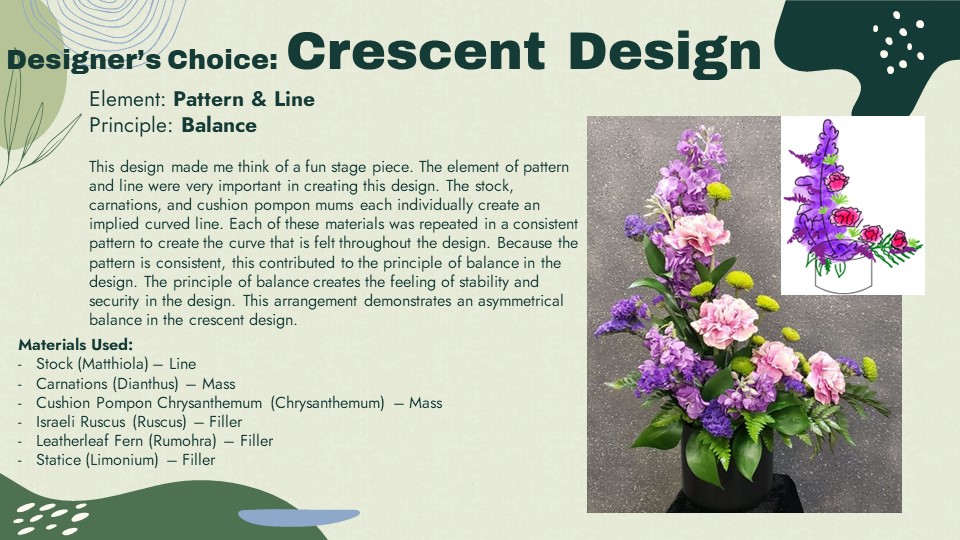 Designer's Choice: Crescent Design

Element: Pattern & Line
Principle: Balance

This design made me think of a fun stage piece. The element of pattern and line were very important in creating this design. The stock, carnations, and cushion pompon mums each individually create an implied curved line. Each of these materials was repeated in a consistent pattern to create the curve that is felt throughout the design. Because the pattern is consistent, this contributed to the principle of balance in the design. The principle of balance creates the feeling of stability and security in the design. This arrangement demonstrates an asymmetrical balance in the crescent design.

Materials Used:
- Stock (Matthiola) – Line
- Carnations (Dianthus) – Mass
- Cushion Pompon Chrysanthemum (Chrysanthemum) – Mass
- Israeli Ruscus (Ruscus) – Filler
- Leatherleaf Fern (Rumohra) – Filler
- Statice (Limonium) – Filler